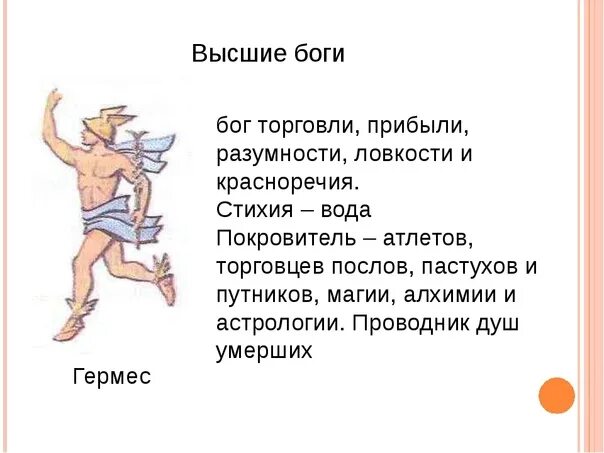 Высшие боги

бог торговли, прибыли, разумности, ловкости и красноречия.
Стихия – вода
Покровитель – атлетов, торговцев послов, пастухов и путников, магии, алхимии и астрологии. Проводник душ умерших

Гермес